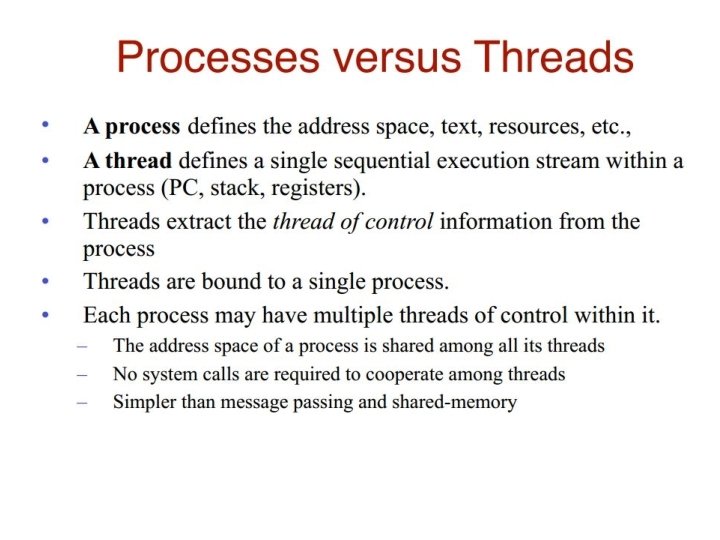 Processes versus Threads

• A process defines the address space, text, resources, etc.,
• A thread defines a single sequential execution stream within a process (PC, stack, registers).
• Threads extract the thread of control information from the process
• Threads are bound to a single process.
• Each process may have multiple threads of control within it.
– The address space of a process is shared among all its threads
– No system calls are required to cooperate among threads
– Simpler than message passing and shared-memory